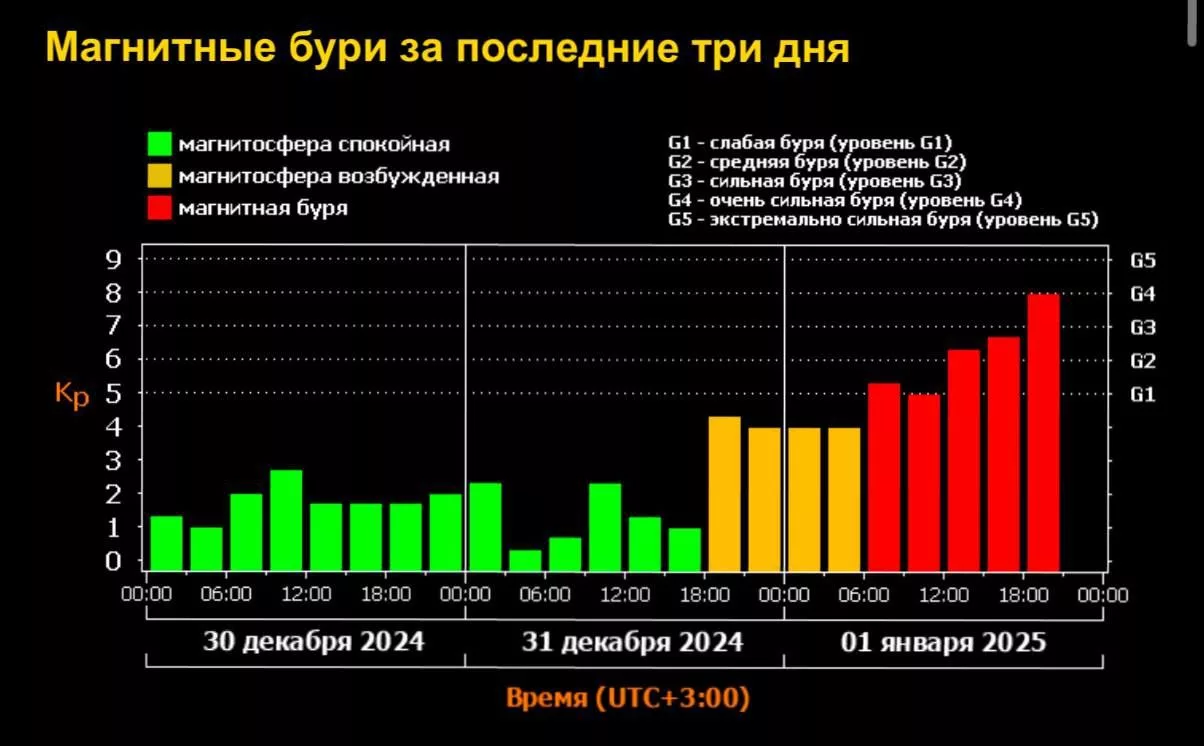 Магнитные бури за последние три дня

магнитосфера спокойная
магнитосфера возбужденная
магнитная буря

G1 - слабая буря (уровень G1)
G2 - средняя буря (уровень G2)
G3 - сильная буря (уровень G3)
G4 - очень сильная буря (уровень G4)
G5 - экстремально сильная буря (уровень G5)

Kp

9
8
7
6
5
4
3
2
1
0

G5
G4
G3
G2
G1

00:00 06:00 12:00 18:00 00:00 06:00 12:00 18:00 00:00 06:00 12:00 18:00 00:00

30 декабря 2024
31 декабря 2024
01 января 2025

Время (UTC+3:00)